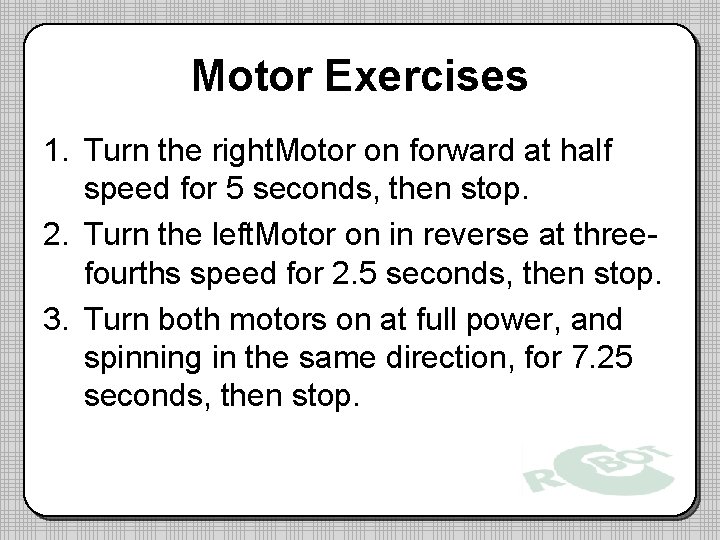 Motor Exercises

1. Turn the rightMotor on forward at half speed for 5 seconds, then stop.

2. Turn the leftMotor on in reverse at three-fourths speed for 2.5 seconds, then stop.

3. Turn both motors on at full power, and spinning in the same direction, for 7.25 seconds, then stop.

ROBOT